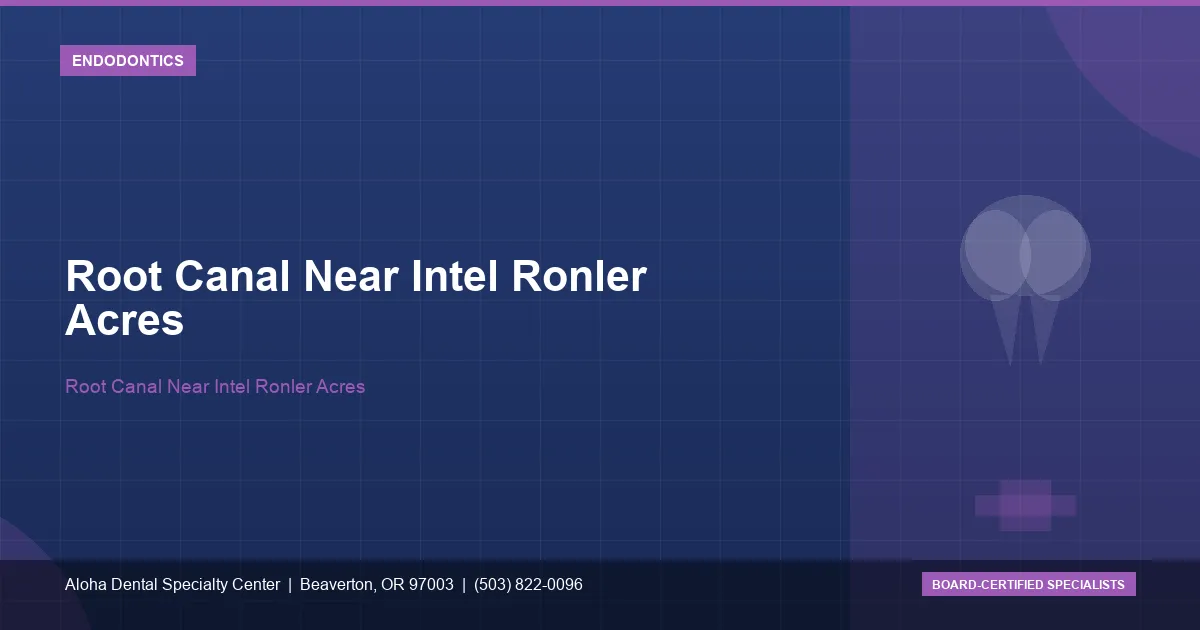 ENDODONTICS

Root Canal Near Intel Ronler Acres

Root Canal Near Intel Ronler Acres

Aloha Dental Specialty Center | Beaverton, OR 97003 | (503) 822-0096

BOARD-CERTIFIED SPECIALISTS